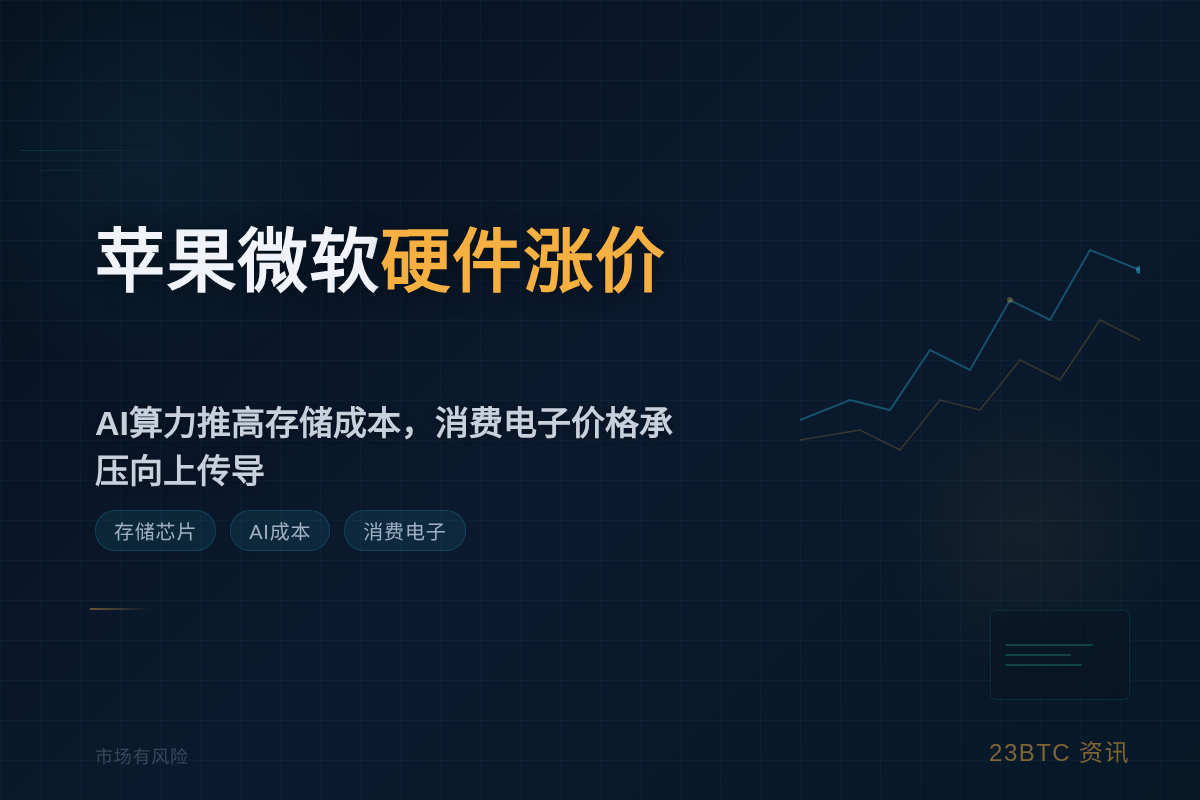 苹果微软硬件涨价

AI算力推高存储成本，消费电子价格承压向上传导

存储芯片

AI成本

消费电子

市场有风险

23BTC 资讯